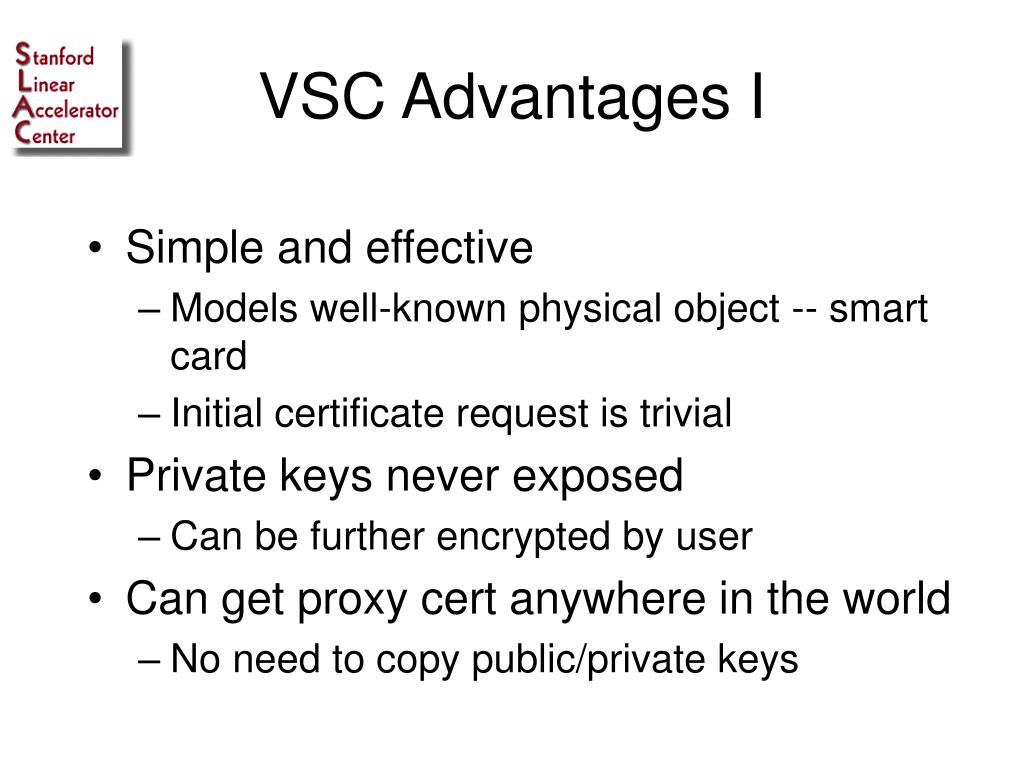 Stanford
Linear
Accelerator
Center

VSC Advantages I

• Simple and effective
– Models well-known physical object -- smart card
– Initial certificate request is trivial
• Private keys never exposed
– Can be further encrypted by user
• Can get proxy cert anywhere in the world
– No need to copy public/private keys